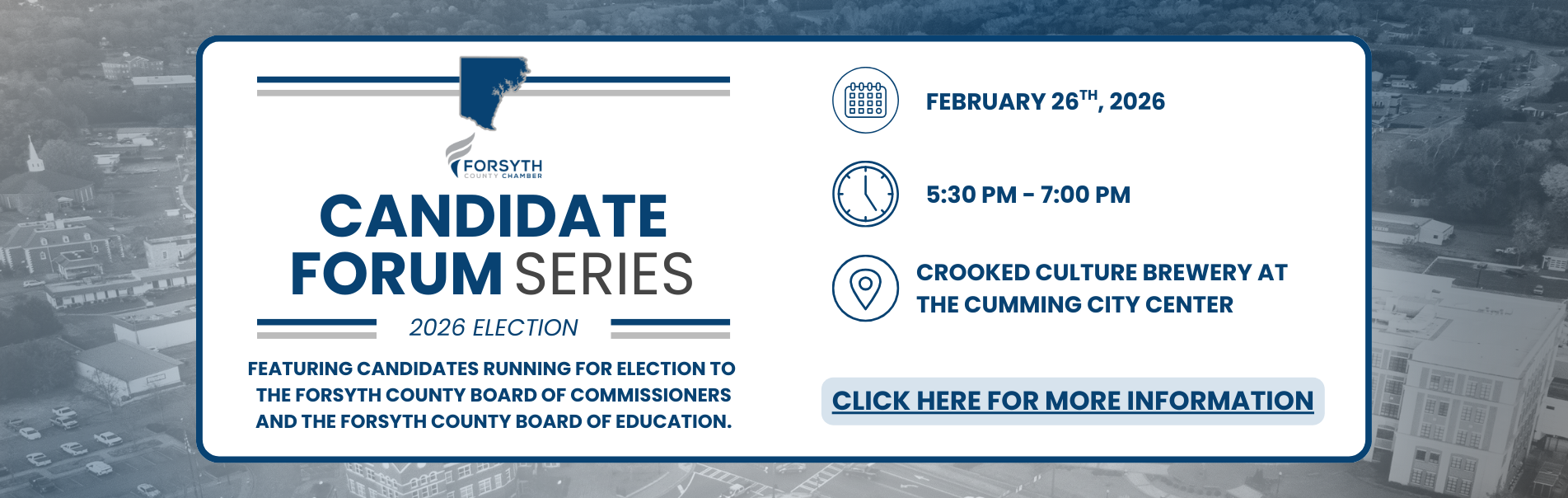 FORSYTH
COUNTY CHAMBER

CANDIDATE FORUM SERIES

2026 ELECTION

FEATURING CANDIDATES RUNNING FOR ELECTION TO THE FORSYTH COUNTY BOARD OF COMMISSIONERS AND THE FORSYTH COUNTY BOARD OF EDUCATION.

FEBRUARY 26$^{TH}$, 2026

5:30 PM - 7:00 PM

CROOKED CULTURE BREWERY AT THE CUMMING CITY CENTER

CLICK HERE FOR MORE INFORMATION